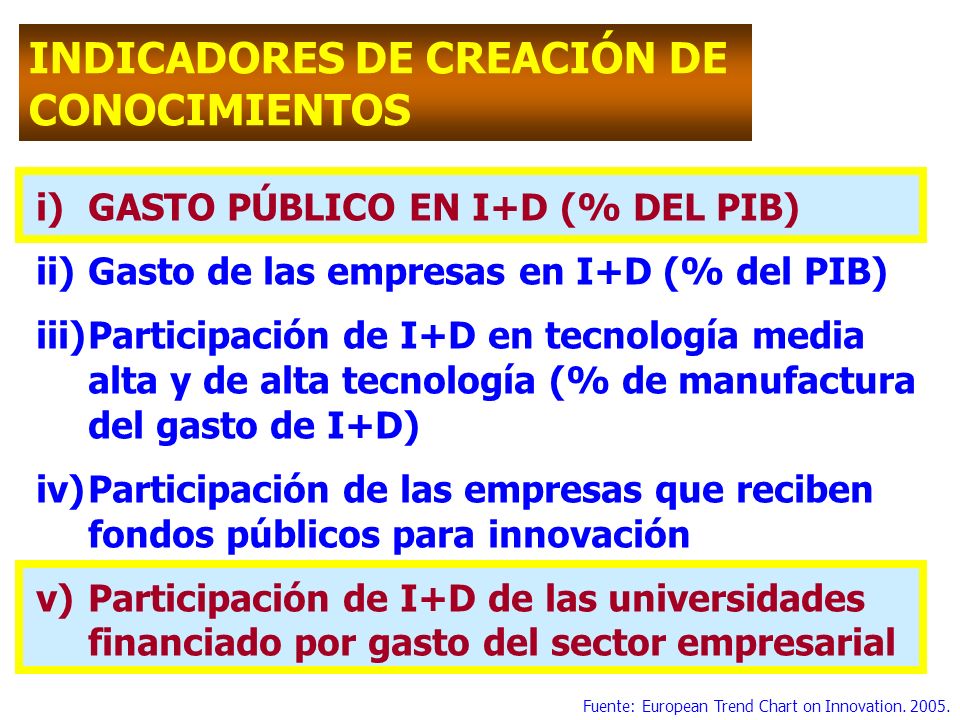 INDICADORES DE CREACIÓN DE CONOCIMIENTOS

i) GASTO PÚBLICO EN I+D (% DEL PIB)

ii) Gasto de las empresas en I+D (% del PIB)

iii) Participación de I+D en tecnología media alta y de alta tecnología (% de manufactura del gasto de I+D)

iv) Participación de las empresas que reciben fondos públicos para innovación

v) Participación de I+D de las universidades financiado por gasto del sector empresarial

Fuente: European Trend Chart on Innovation. 2005.